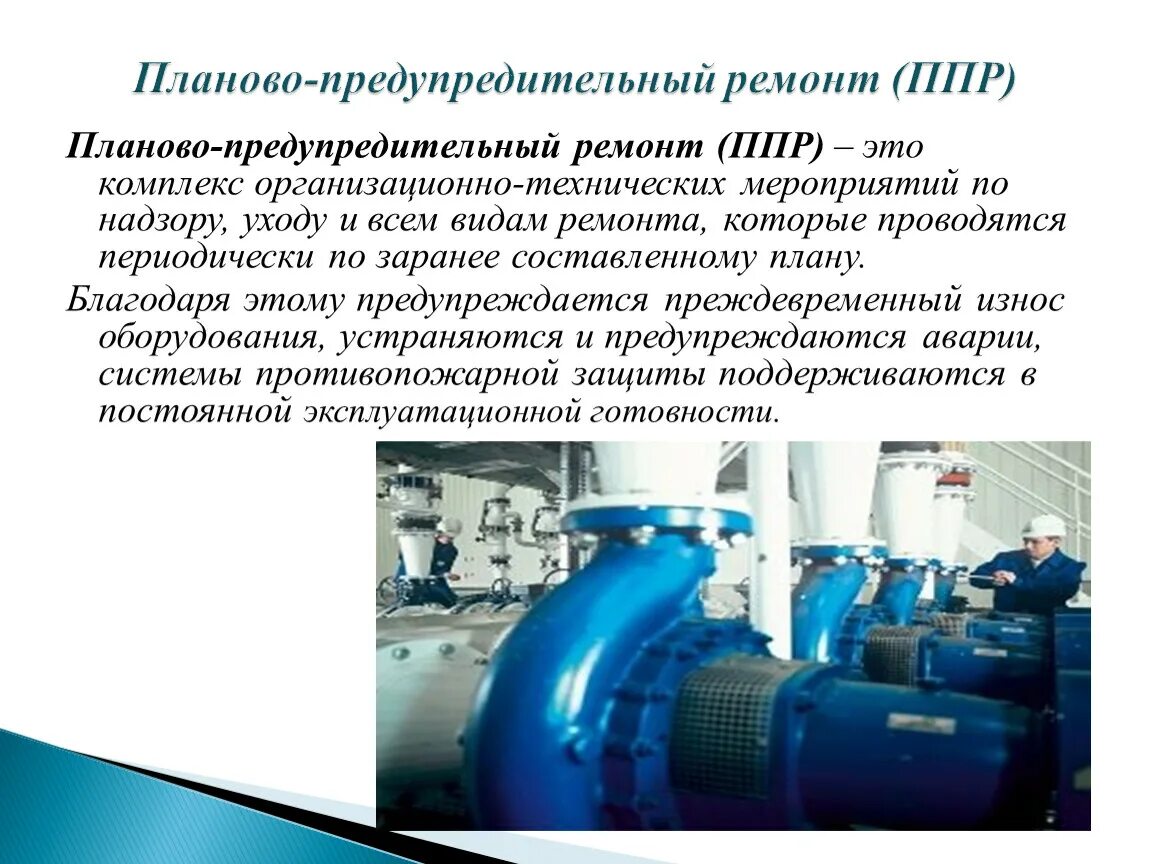 Планово-предупредительный ремонт (ППР)

Планово-предупредительный ремонт (ППР) – это комплекс организационно-технических мероприятий по надзору, уходу и всем видам ремонта, которые проводятся периодически по заранее составленному плану.

Благодаря этому предупреждается преждевременный износ оборудования, устраняются и предупреждаются аварии, системы противопожарной защиты поддерживаются в постоянной эксплуатационной готовности.